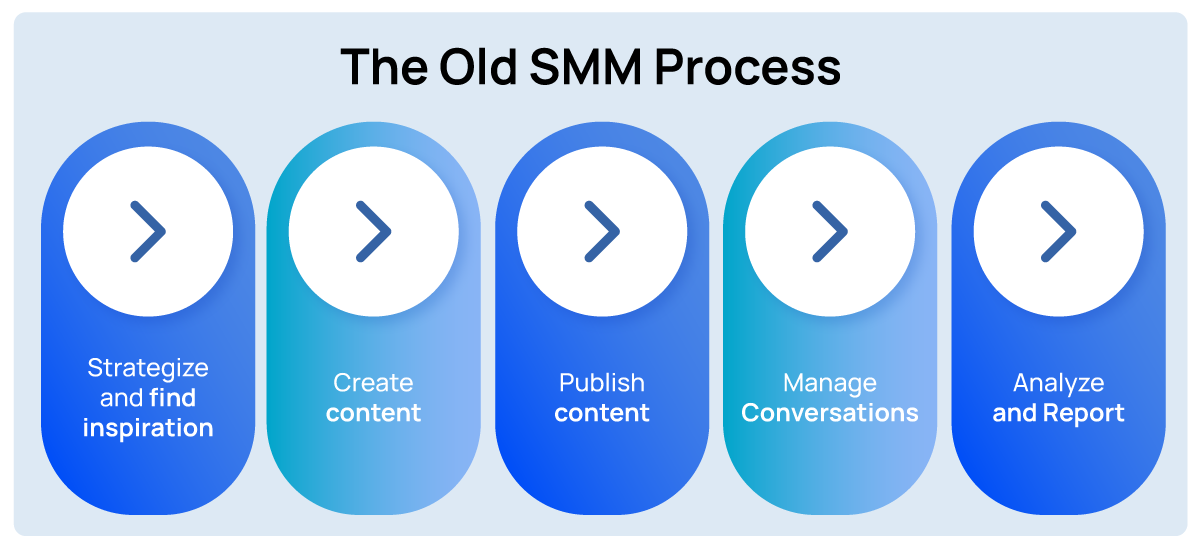 The Old SMM Process

Strategize and find inspiration

Create content

Publish content

Manage Conversations

Analyze and Report